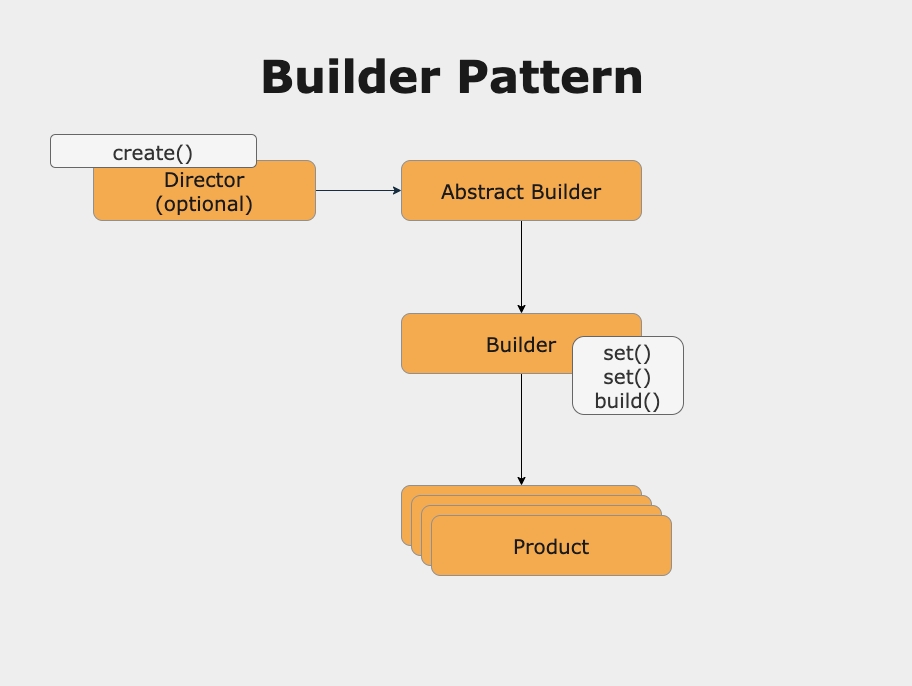 Builder Pattern

create()

Director (optional)

Abstract Builder

Builder

set()
set()
build()

Product